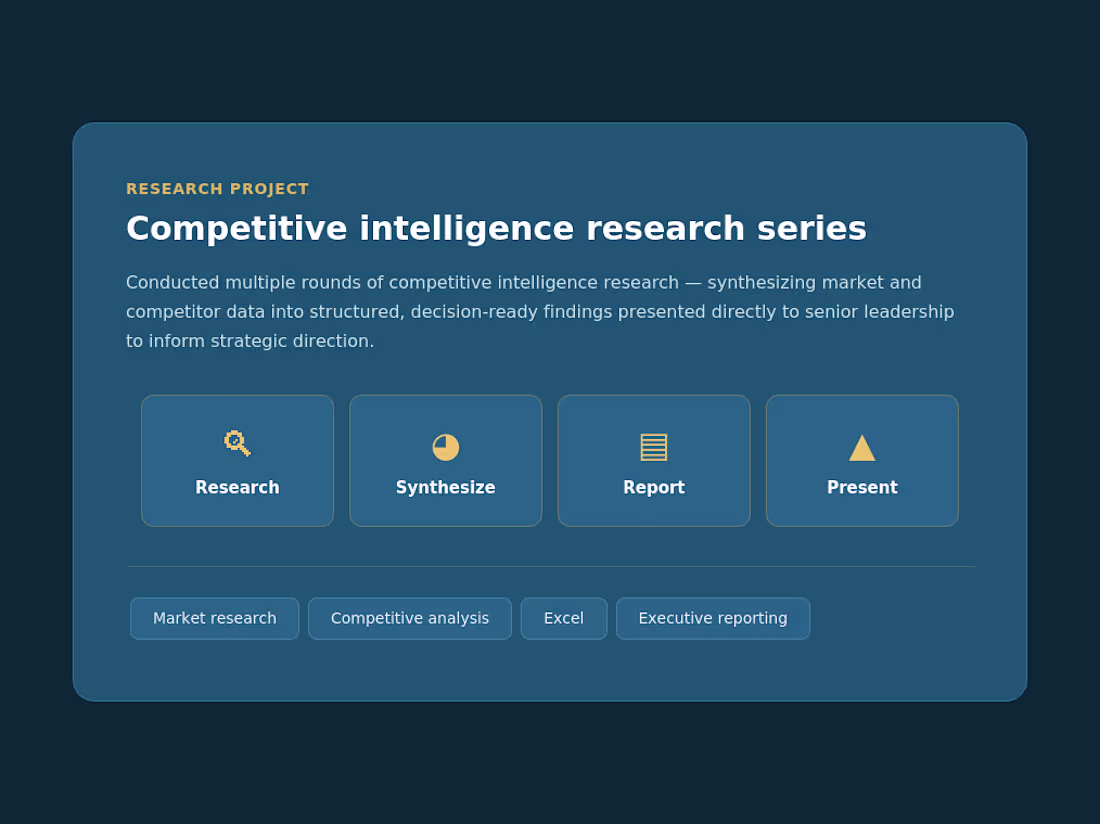 RESEARCH PROJECT

Competitive intelligence research series

Conducted multiple rounds of competitive intelligence research — synthesizing market and competitor data into structured, decision-ready findings presented directly to senior leadership to inform strategic direction.

Research

Synthesize

Report

Present

Market research

Competitive analysis

Excel

Executive reporting